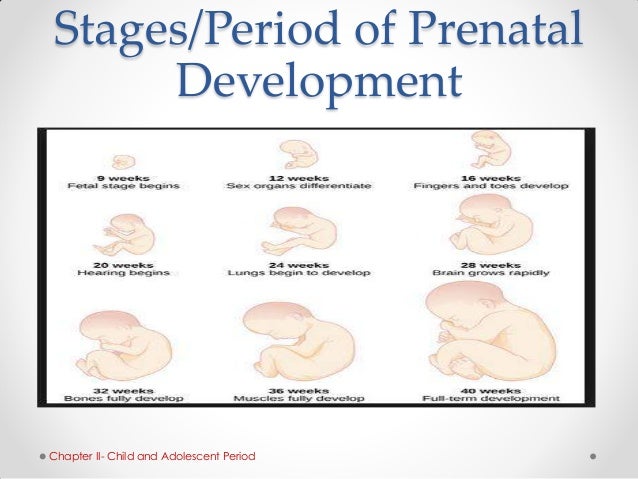 Stages/Period of Prenatal Development

9 weeks
Fetal stage begins

12 weeks
Sex organs differentiate

16 weeks
Fingers and toes develop

20 weeks
Hearing begins

24 weeks
Lungs begin to develop

28 weeks
Brain grows rapidly

32 weeks
Bones fully develop

36 weeks
Muscles fully develop

40 weeks
Full-term development

Chapter II- Child and Adolescent Period